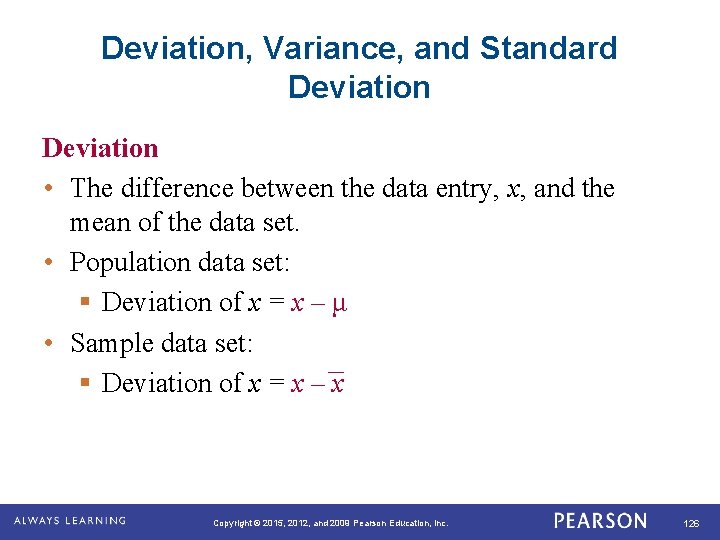 Deviation, Variance, and Standard Deviation

Deviation

• The difference between the data entry, $x$, and the mean of the data set.

• Population data set:

▪ Deviation of $x = x - \mu$

• Sample data set:

▪ Deviation of $x = x - \bar{x}$

ALWAYS LEARNING

Copyright © 2015, 2012, and 2009 Pearson Education, Inc.

PEARSON

126